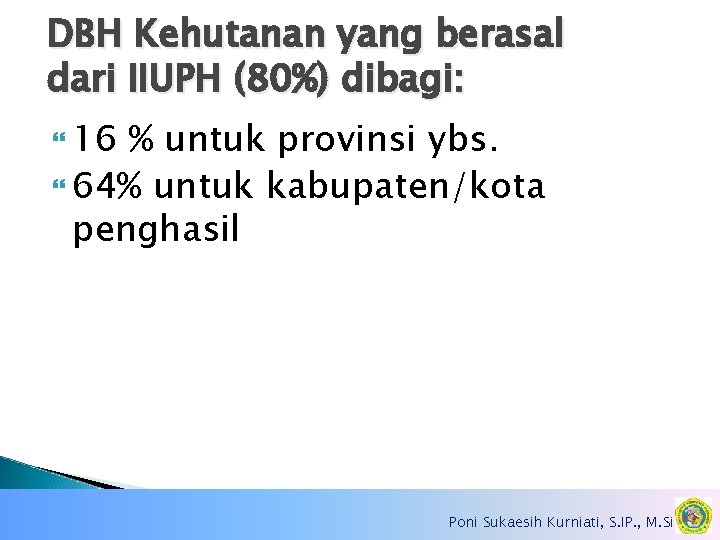 DBH Kehutanan yang berasal dari IIUPH (80%) dibagi:

16 % untuk provinsi ybs.

64% untuk kabupaten/kota penghasil

Poni Sukaesih Kurniati, S.IP., M.Si